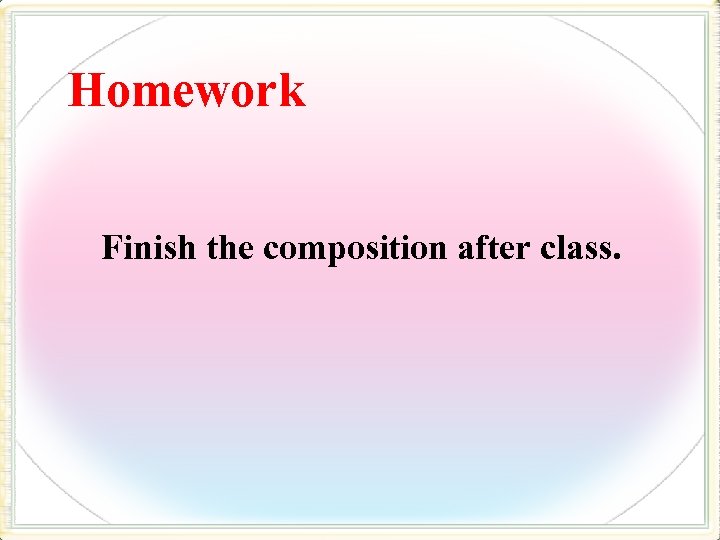 Homework

Finish the composition after class.